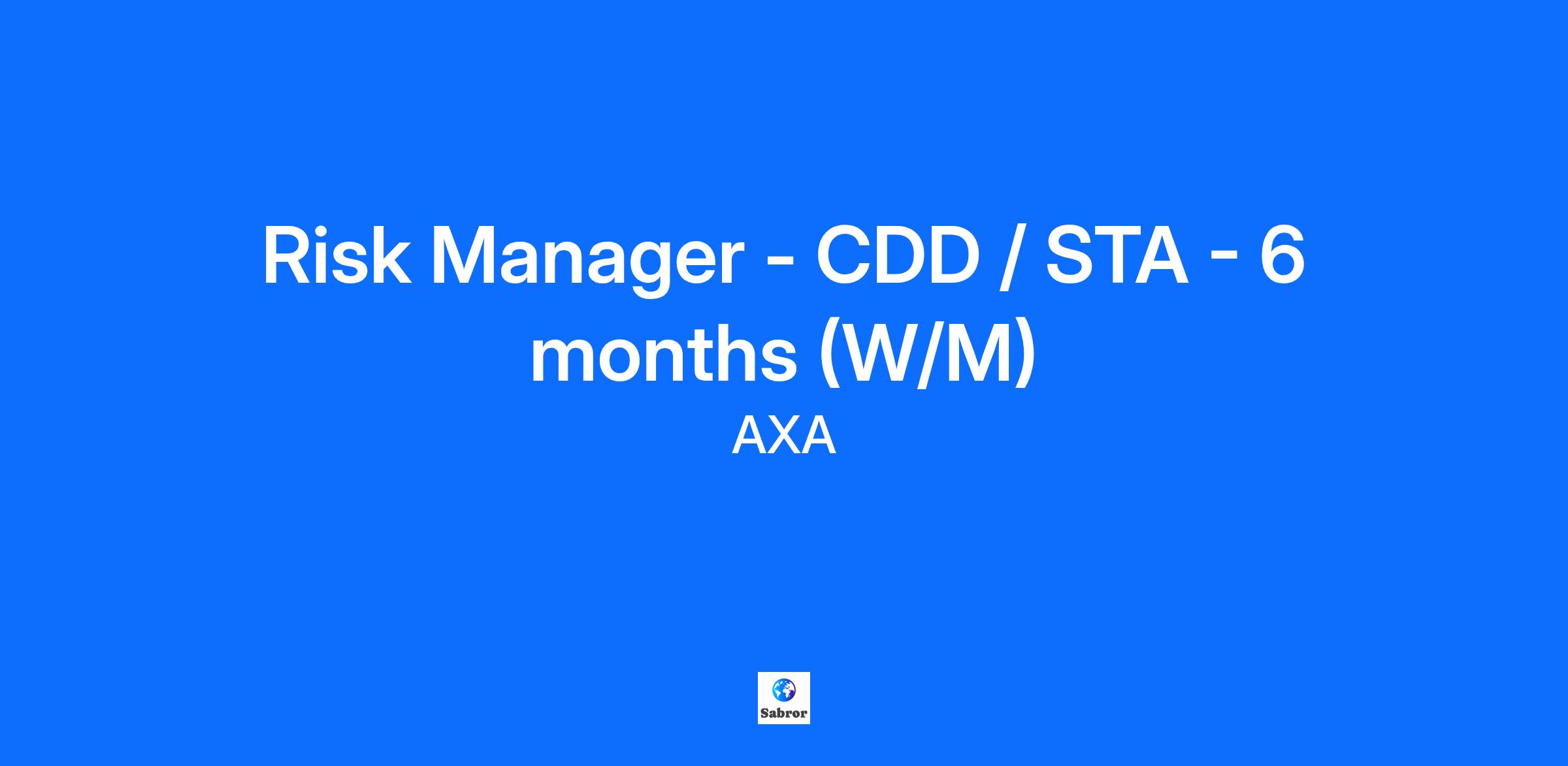 Risk Manager - CDD / STA - 6 months (W/M)

AXA

Sabror